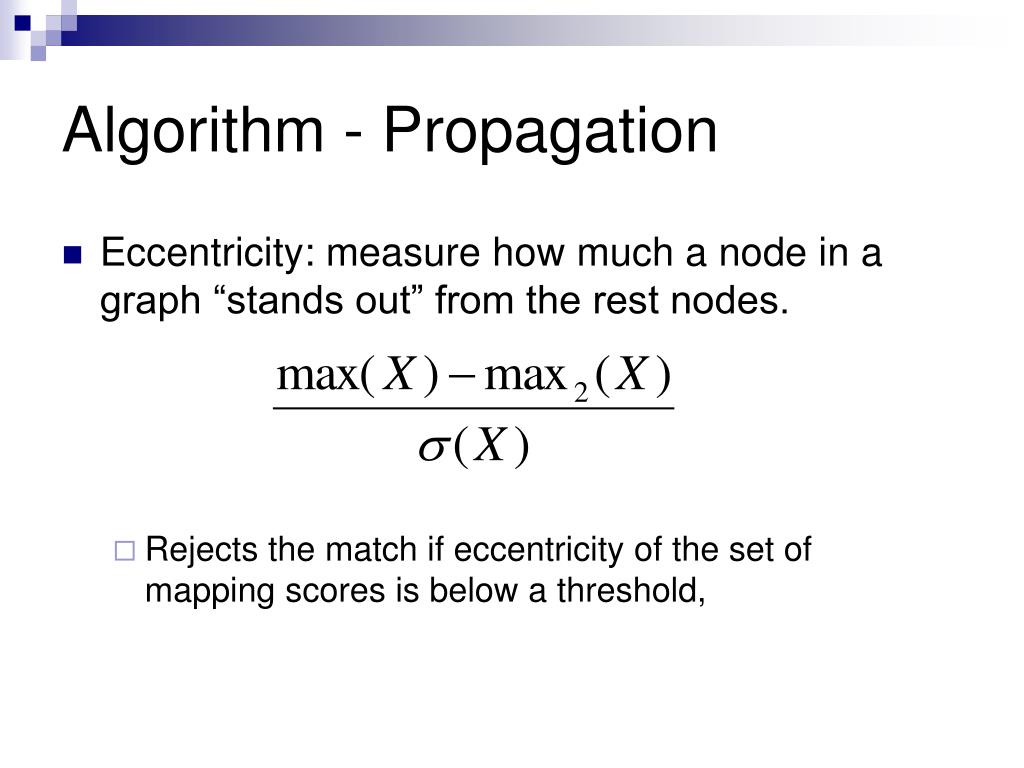 Algorithm - Propagation

Eccentricity: measure how much a node in a graph “stands out” from the rest nodes.

$\frac{\max(X) - \max_2(X)}{\sigma(X)}$

Rejects the match if eccentricity of the set of mapping scores is below a threshold,